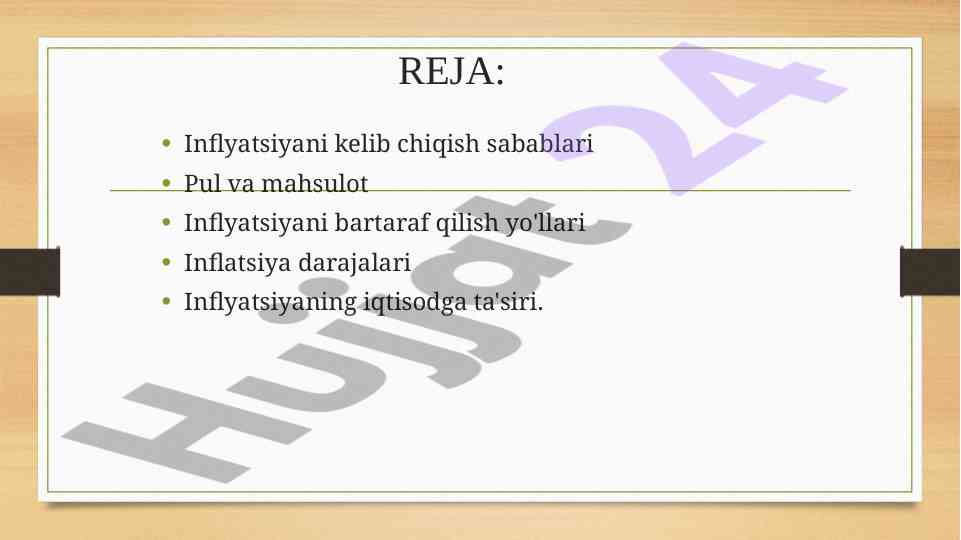 REJA:

• Inflyatsiyani kelib chiqish sabablari
• Pul va mahsulot
• Inflyatsiyani bartaraf qilish yo'llari
• Inflatsiya darajalari
• Inflyatsiyaning iqtisodga ta'siri.

Hujjat 24